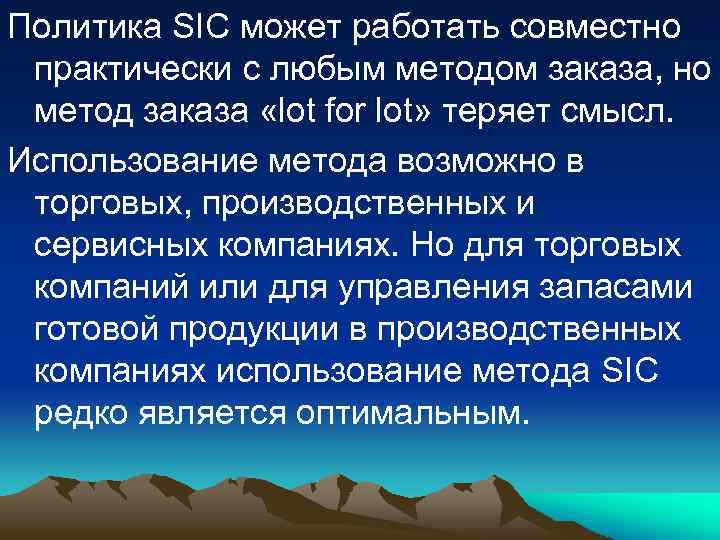 Политика SIC может работать совместно практически с любым методом заказа, но метод заказа «lot for lot» теряет смысл.

Использование метода возможно в торговых, производственных и сервисных компаниях. Но для торговых компаний или для управления запасами готовой продукции в производственных компаниях использование метода SIC редко является оптимальным.